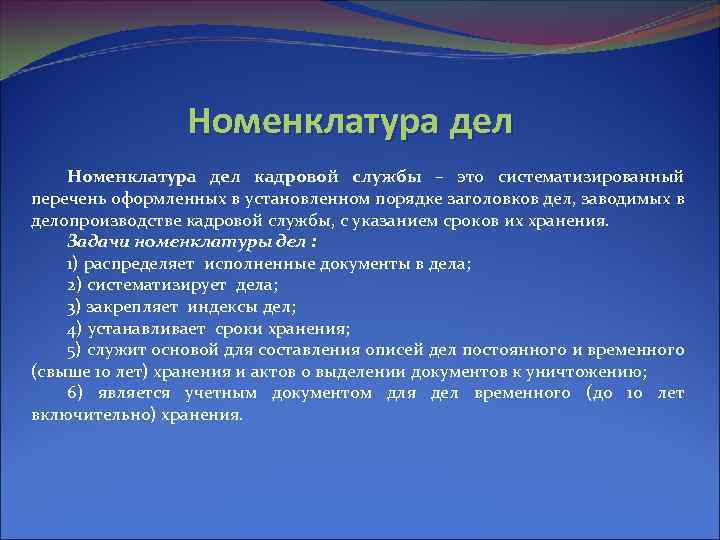 Номенклатура дел

Номенклатура дел кадровой службы – это систематизированный перечень оформленных в установленном порядке заголовков дел, заводимых в делопроизводстве кадровой службы, с указанием сроков их хранения.

Задачи номенклатуры дел :

1) распределяет исполненные документы в дела;

2) систематизирует дела;

3) закрепляет индексы дел;

4) устанавливает сроки хранения;

5) служит основой для составления описей дел постоянного и временного (свыше 10 лет) хранения и актов о выделении документов к уничтожению;

6) является учетным документом для дел временного (до 10 лет включительно) хранения.